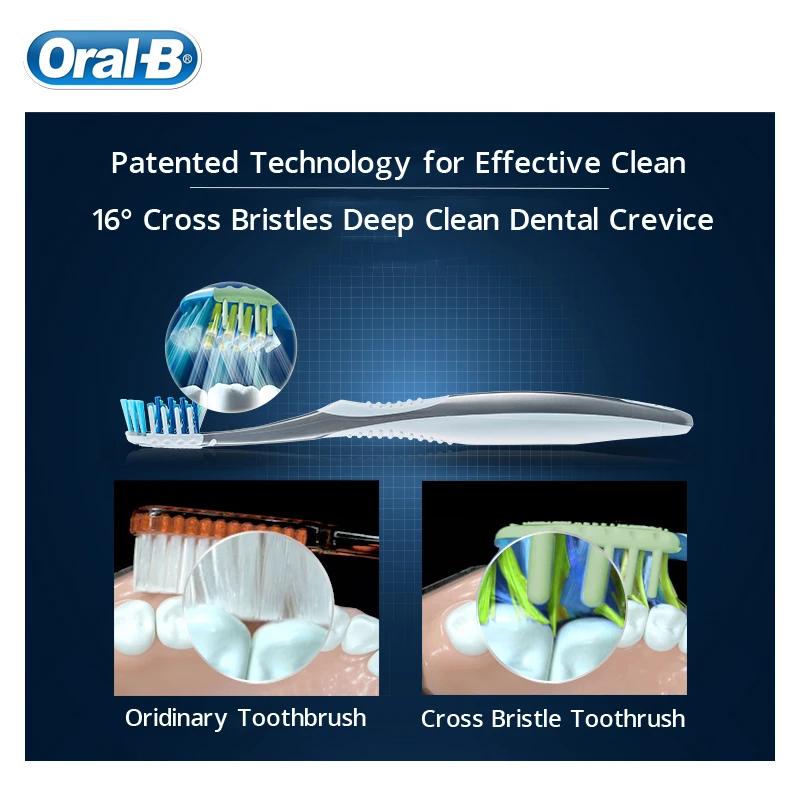 Oral-B

Patented Technology for Effective Clean

16° Cross Bristles Deep Clean Dental Crevice

Oridinary Toothbrush

Cross Bristle Toothrush